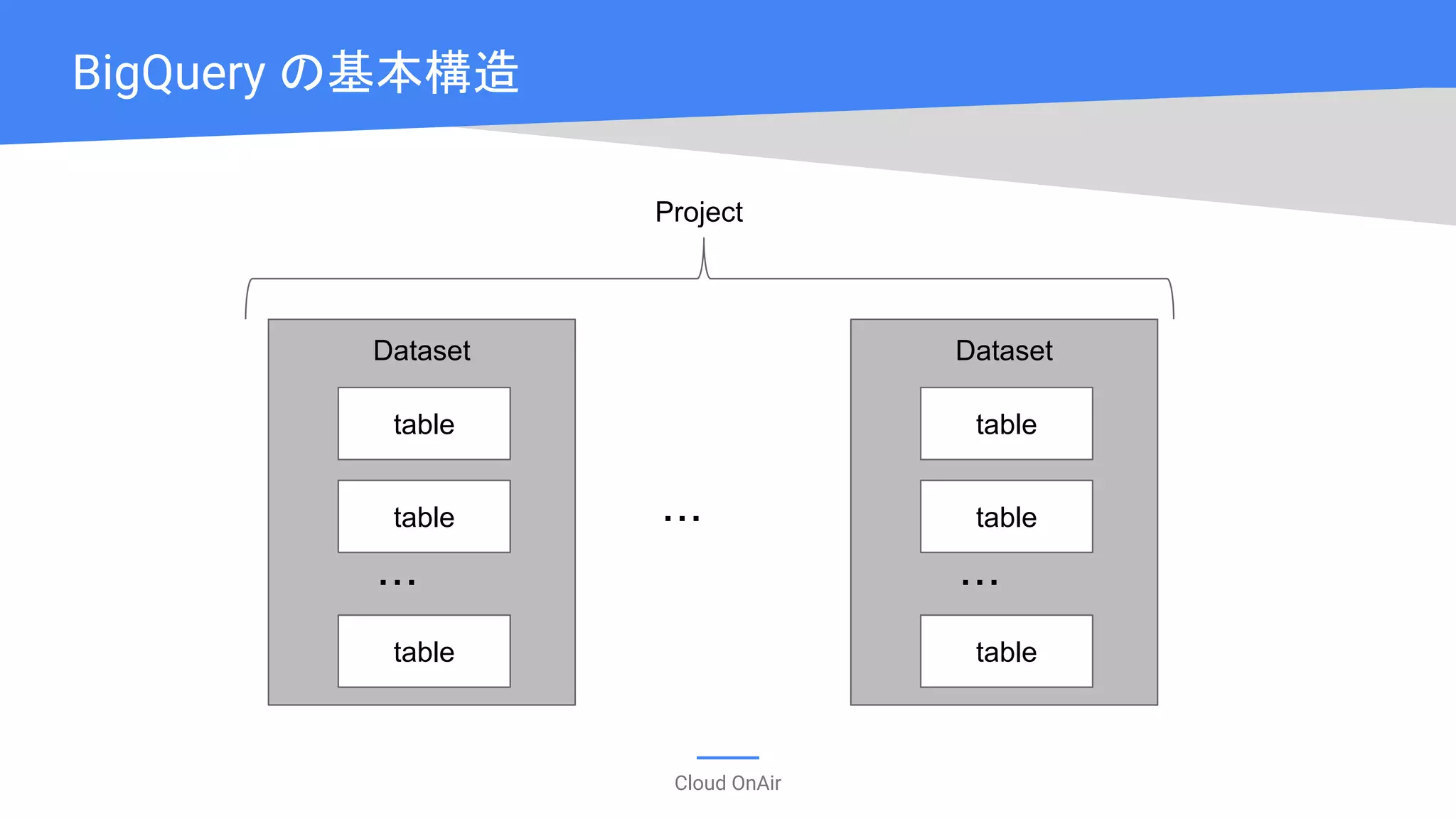 BigQuery の基本構造

Project

Dataset

table

table

...

table

...

Dataset

table

table

...

table

Cloud OnAir